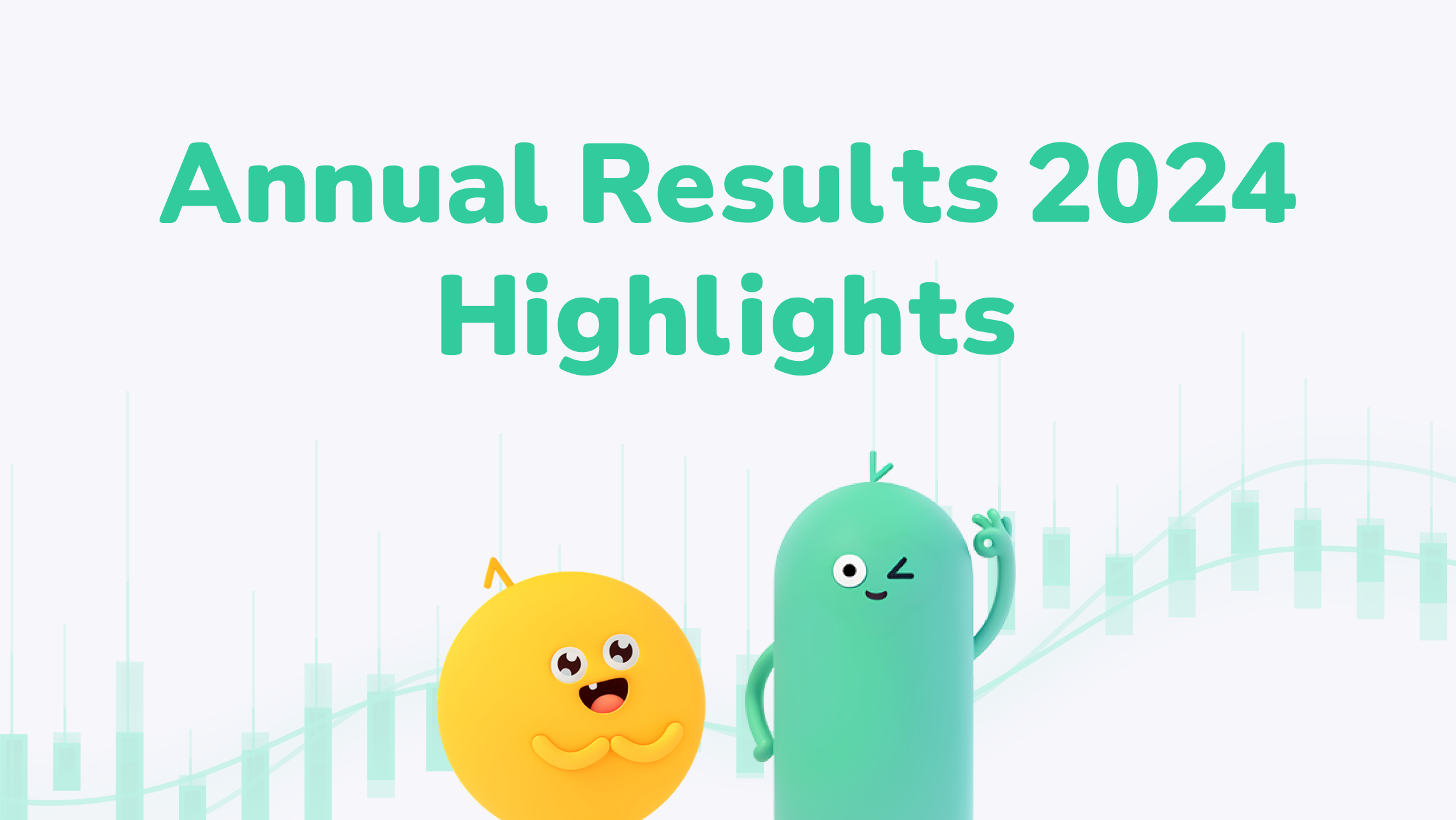 Annual Results 2024
Highlights